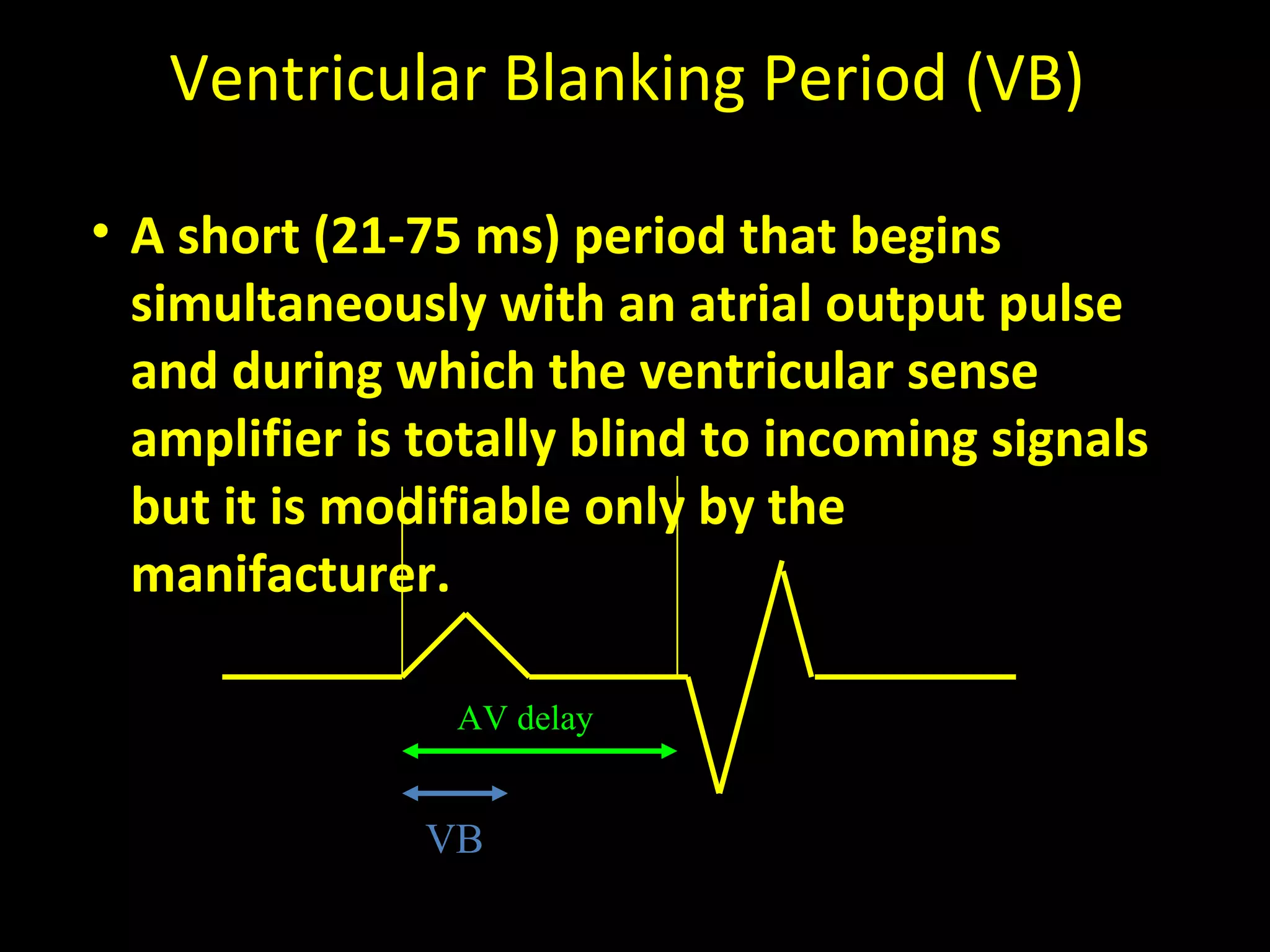 Ventricular Blanking Period (VB)

• A short (21-75 ms) period that begins simultaneously with an atrial output pulse and during which the ventricular sense amplifier is totally blind to incoming signals but it is modifiable only by the manifacturer.

AV delay

VB